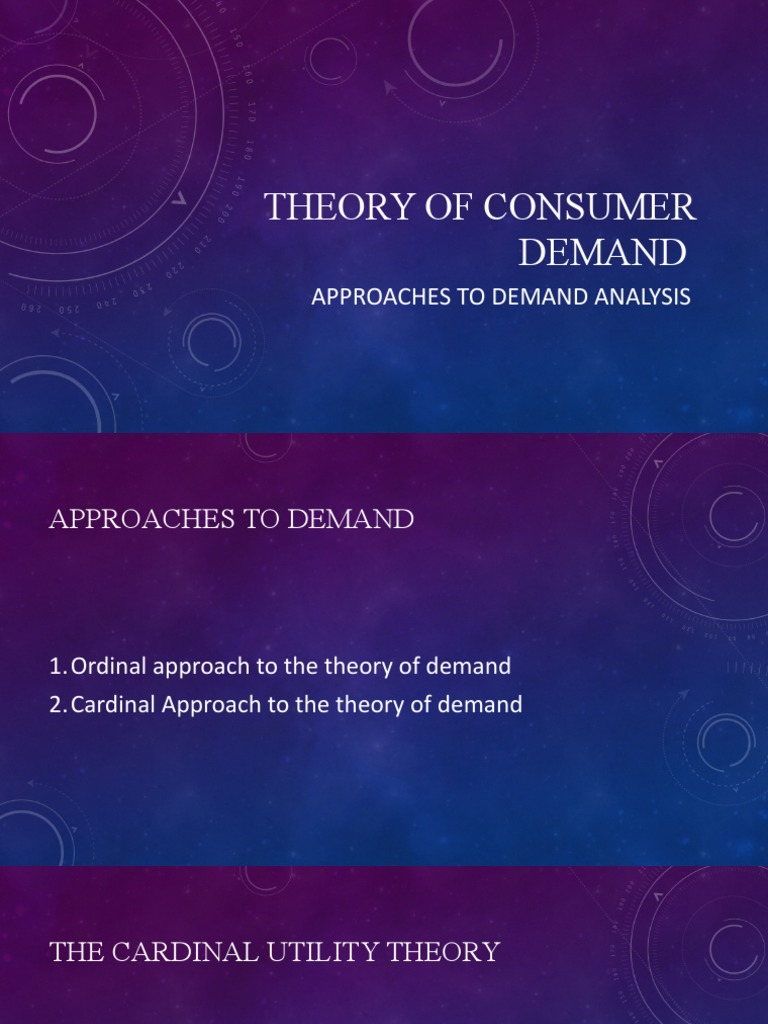 THEORY OF CONSUMER DEMAND

APPROACHES TO DEMAND ANALYSIS

APPROACHES TO DEMAND

1. Ordinal approach to the theory of demand
2. Cardinal Approach to the theory of demand

THE CARDINAL UTILITY THEORY